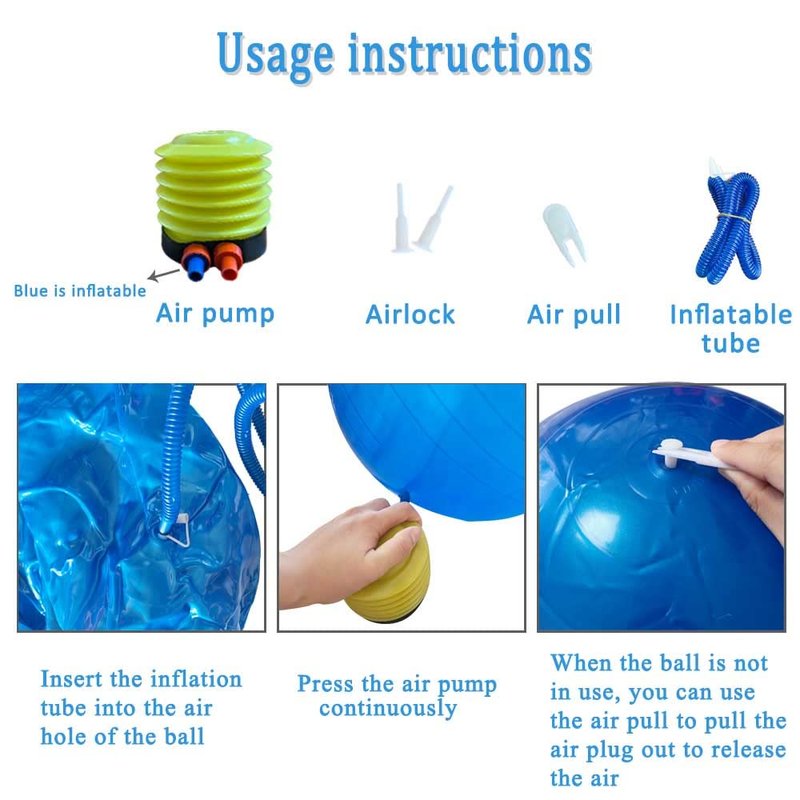 Usage instructions

Blue is inflatable

Air pump

Airlock

Air pull

Inflatable tube

Insert the inflation tube into the air hole of the ball

Press the air pump continuously

When the ball is not in use, you can use the air pull to pull the air plug out to release the air